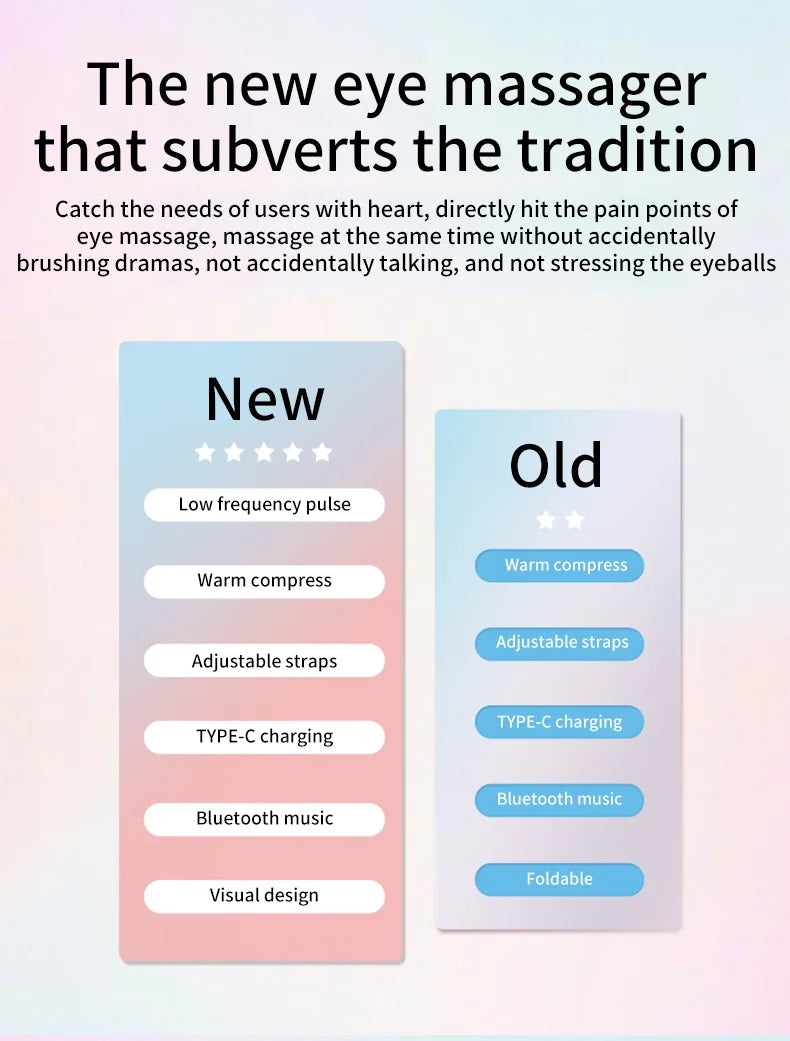 The new eye massager that subverts the tradition

Catch the needs of users with heart, directly hit the pain points of eye massage, massage at the same time without accidentally brushing dramas, not accidentally talking, and not stressing the eyeballs

New

Low frequency pulse

Warm compress

Adjustable straps

TYPE-C charging

Bluetooth music

Visual design

Old

Warm compress

Adjustable straps

TYPE-C charging

Bluetooth music

Foldable